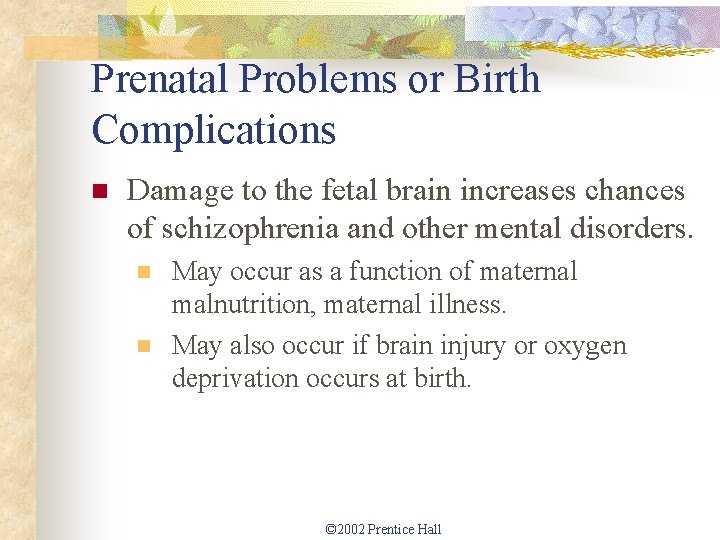 Prenatal Problems or Birth Complications

Damage to the fetal brain increases chances of schizophrenia and other mental disorders.

May occur as a function of maternal malnutrition, maternal illness.

May also occur if brain injury or oxygen deprivation occurs at birth.

©2002 Prentice Hall